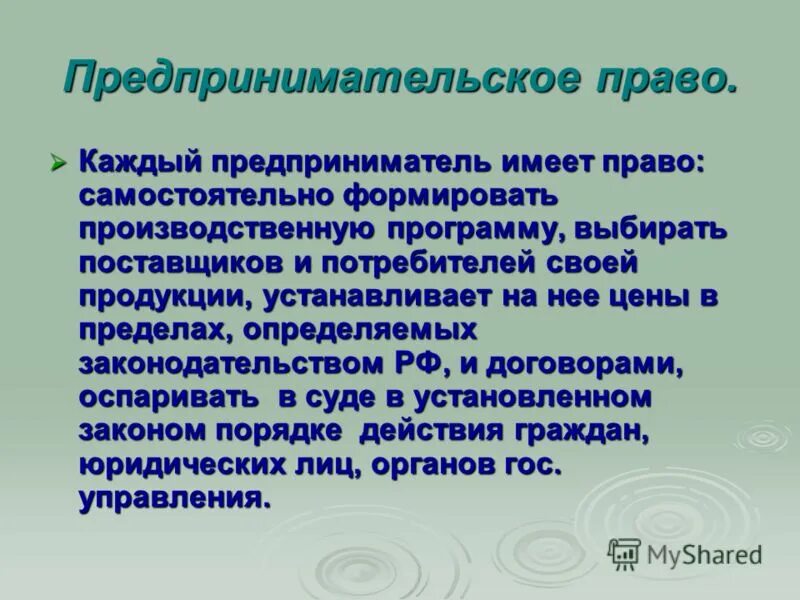 Предпринимательское право.

Каждый предприниматель имеет право: самостоятельно формировать производственную программу, выбирать поставщиков и потребителей своей продукции, устанавливает на нее цены в пределах, определяемых законодательством РФ, и договорами, оспаривать в суде в установленном законом порядке действия граждан, юридических лиц, органов гос. управления.

MyShared